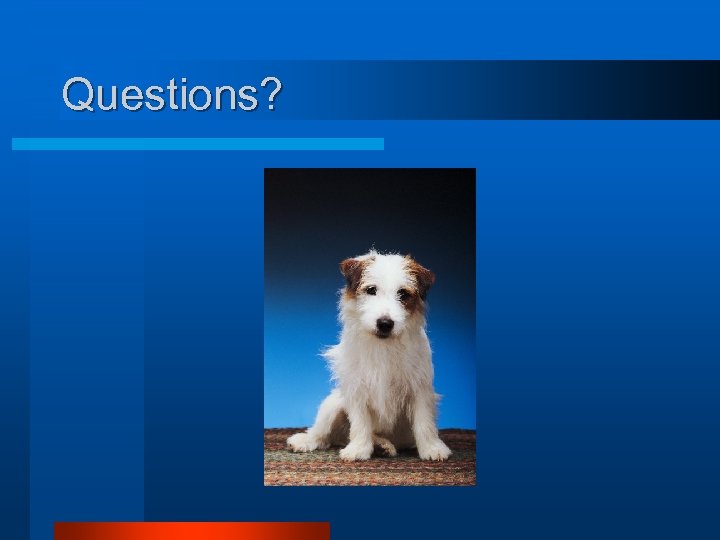 Questions?